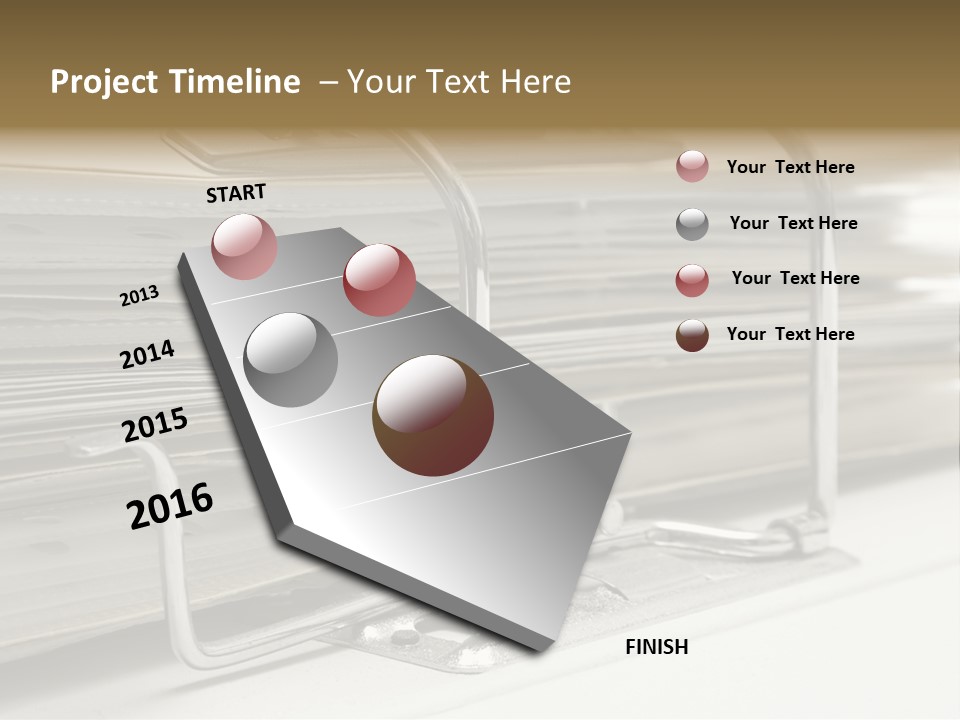 Project Timeline – Your Text Here

START

2013

2014

2015

2016

FINISH

Your Text Here

Your Text Here

Your Text Here

Your Text Here